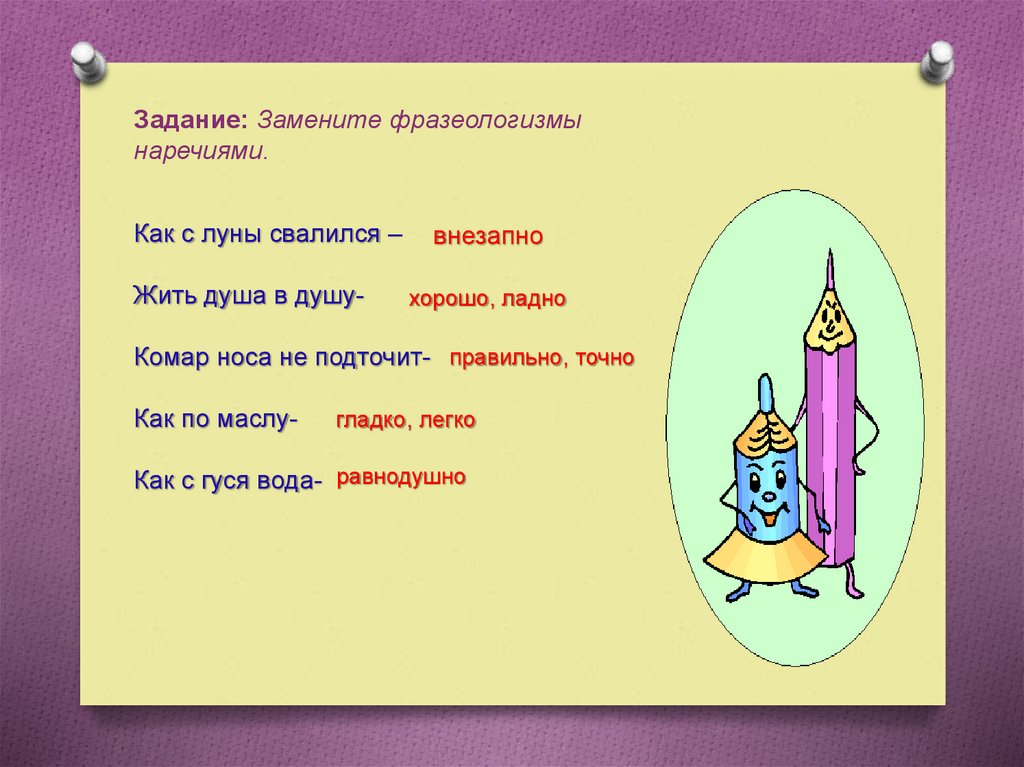 Задание: Замените фразеологизмы наречиями.

Как с луны свалился – внезапно

Жить душа в душу- хорошо, ладно

Комар носа не подточит- правильно, точно

Как по маслу- гладко, легко

Как с гуся вода- равнодушно